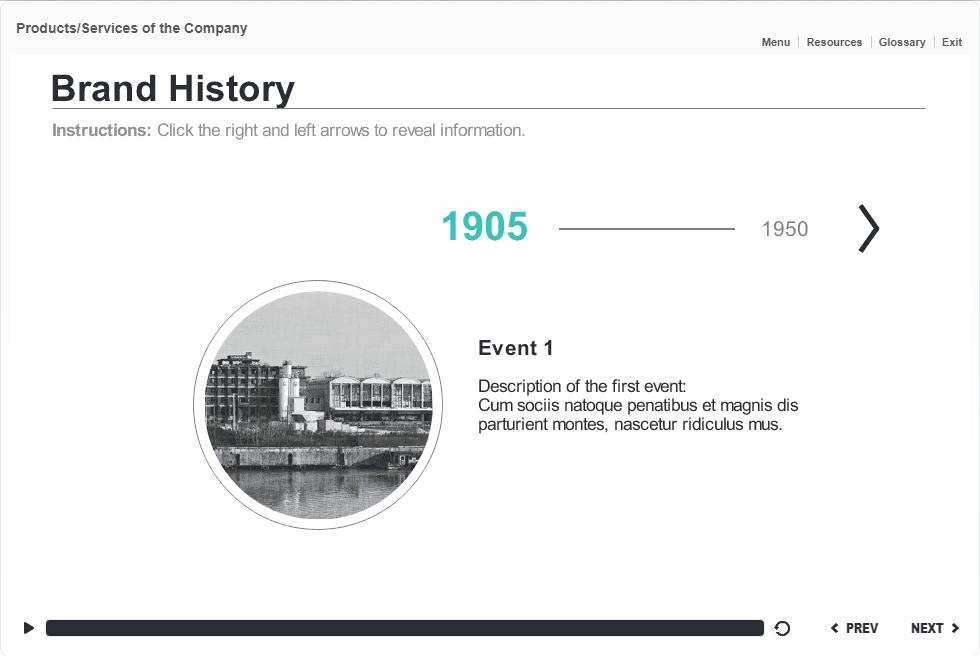 Products/Services of the Company

Menu | Resources | Glossary | Exit

Brand History

Instructions: Click the right and left arrows to reveal information.

1905

1950

Event 1

Description of the first event:
Cum sociis natoque penatibus et magnis dis parturient montes, nascetur ridiculus mus.

PREV

NEXT